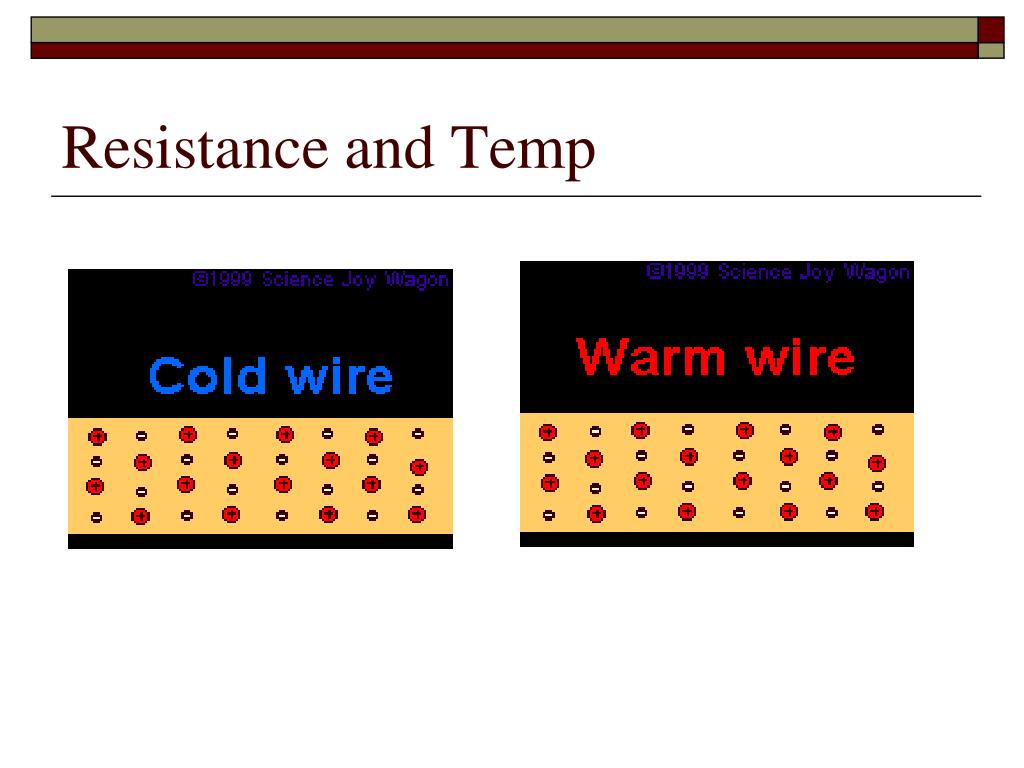 Resistance and Temp

©1999 Science Joy Wagon

Cold wire

©1999 Science Joy Wagon

Warm wire